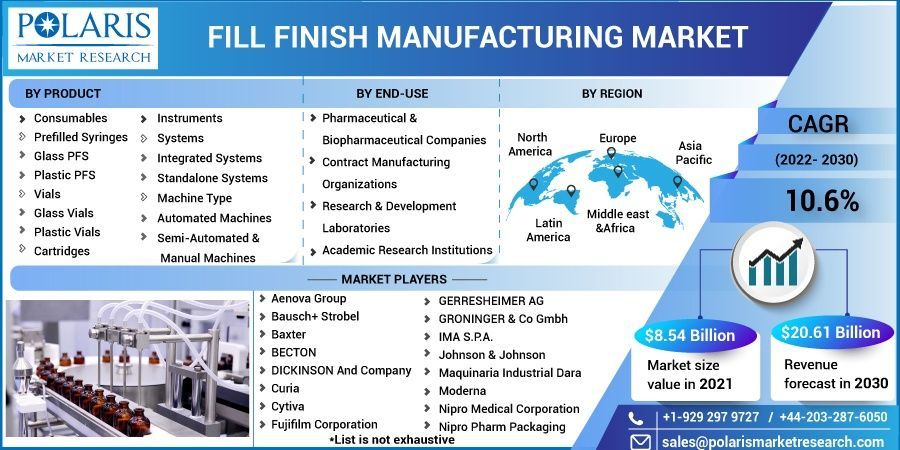 POLARIS
MARKET RESEARCH

FILL FINISH MANUFACTURING MARKET

BY PRODUCT

Consumables
Prefilled Syringes
Glass PFS
Plastic PFS
Vials
Glass Vials
Plastic Vials
Cartridges

Instruments
Systems
Integrated Systems
Standalone Systems
Machine Type
Automated Machines
Semi-Automated & Manual Machines

BY END-USE

Pharmaceutical & Biopharmaceutical Companies
Contract Manufacturing Organizations
Research & Development Laboratories
Academic Research Institutions

BY REGION

North America
Europe
Asia Pacific
Latin America
Middle east &Africa

CAGR
(2022- 2030)
10.6%

MARKET PLAYERS

Aenova Group
Bausch+ Strobel
Baxter
BECTON
DICKINSON And Company
Curia
Cytiva
Fujifilm Corporation

GERRESHEIMER AG
GRONINGER & Co Gmbh
IMA S.P.A.
Johnson & Johnson
Maquinaria Industrial Dara
Moderna
Nipro Medical Corporation
Nipro Pharm Packaging

*List is not exhaustive

$8.54 Billion
Market size value in 2021

$20.61 Billion
Revenue forecast in 2030

+1-929 297 9727 / +44-203-287-6050
sales@polarismarketresearch.com